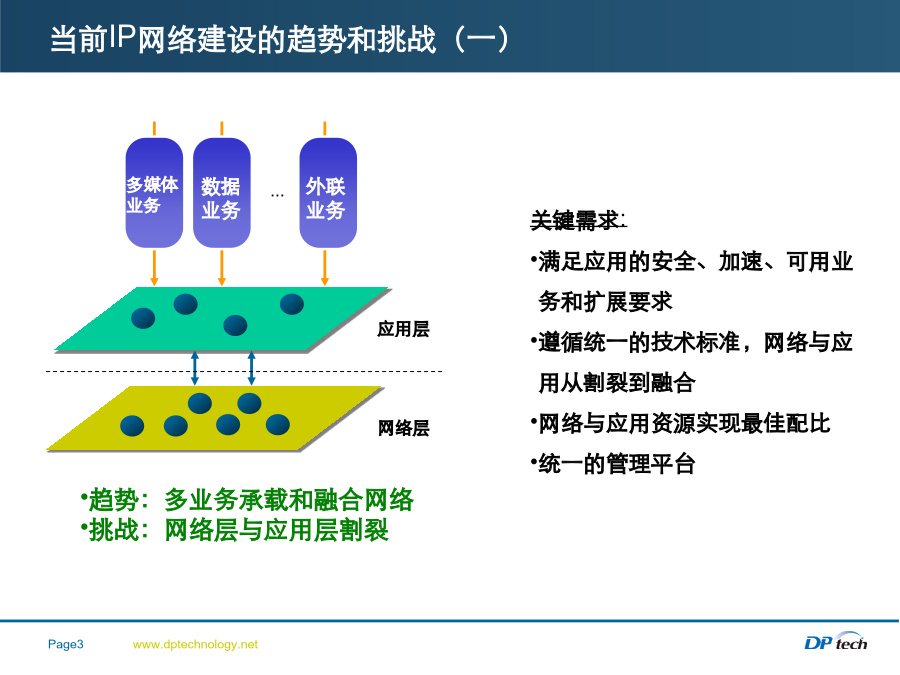 当前IP网络建设的趋势和挑战（一）

多媒体业务

数据业务

…

外联业务

应用层

网络层

•趋势：多业务承载和融合网络
•挑战：网络层与应用层割裂

关键需求：

•满足应用的安全、加速、可用业务和扩展要求

•遵循统一的技术标准，网络与应用从割裂到融合

•网络与应用资源实现最佳配比

•统一的管理平台

Page3 www.dptechnology.net

DP tech